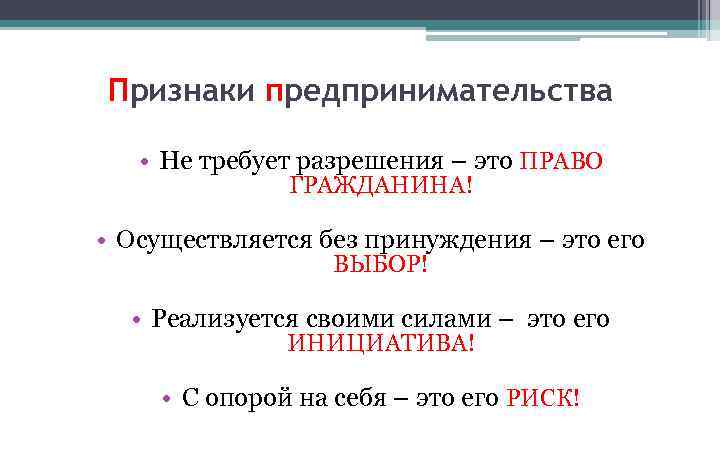 Признаки предпринимательства

• Не требует разрешения – это ПРАВО ГРАЖДАНИНА!

• Осуществляется без принуждения – это его ВЫБОР!

• Реализуется своими силами – это его ИНИЦИАТИВА!

• С опорой на себя – это его РИСК!